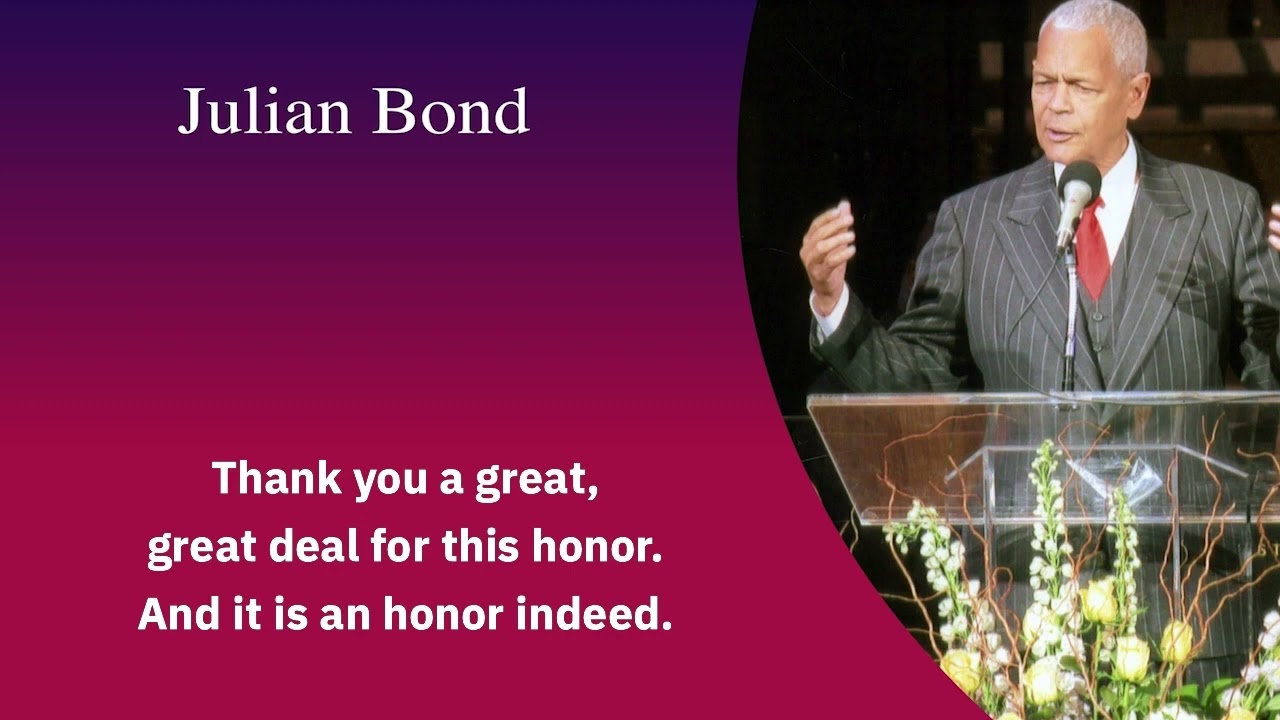 Julian Bond

Thank you a great, great deal for this honor. And it is an honor indeed.